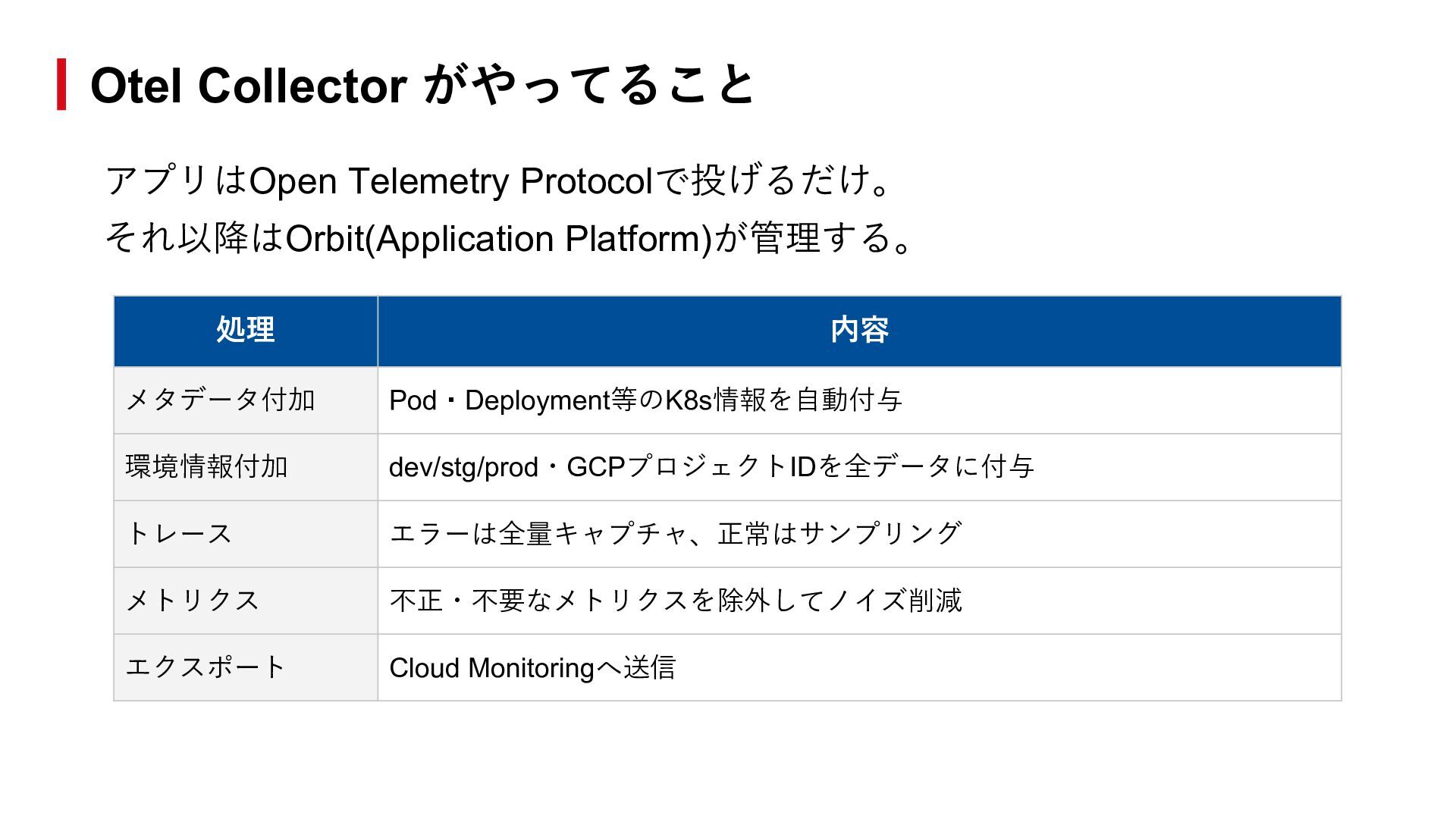 Otel Collector がやってること

アプリはOpen Telemetry Protocolで投げるだけ。
それ以降はOrbit(Application Platform)が管理する。

| 処理 | 内容 |
|---|---|
| メタデータ付加 | Pod・Deployment等のK8s情報を自動付与 |
| 環境情報付加 | dev/stg/prod・GCPプロジェクトIDを全データに付与 |
| トレース | エラーは全量キャプチャ、正常はサンプリング |
| メトリクス | 不正・不要なメトリクスを除外してノイズ削減 |
| エクスポート | Cloud Monitoringへ送信 |